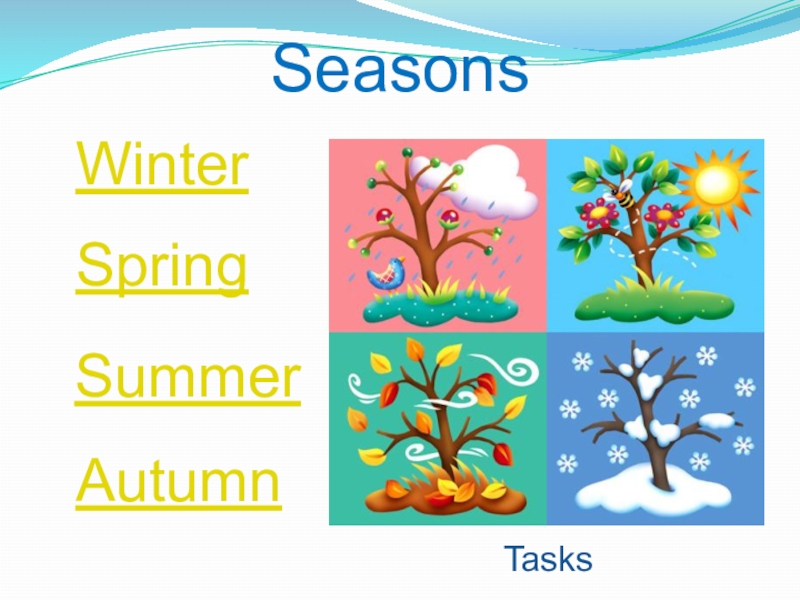 Seasons

Winter

Spring

Summer

Autumn

Tasks